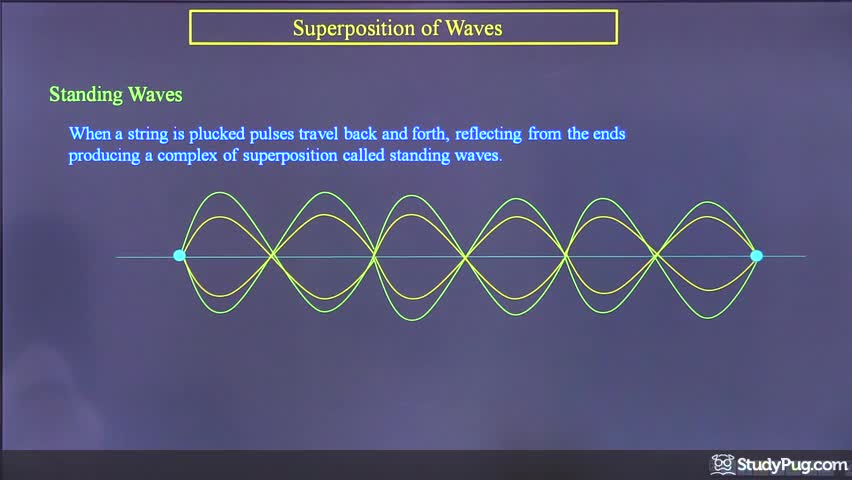 Superposition of Waves

Standing Waves

When a string is plucked pulses travel back and forth, reflecting from the ends producing a complex of superposition called standing waves.

StudyPug.com